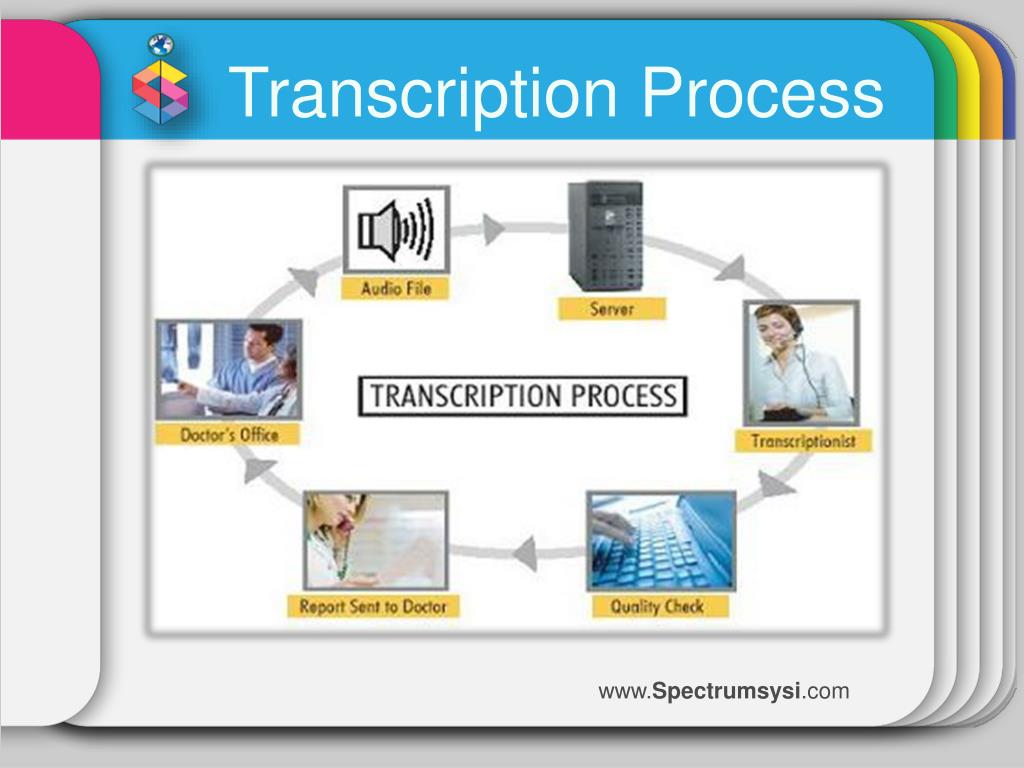 Transcription Process

Audio File

Server

Transcriptionist

Quality Check

Report Sent to Doctor

Doctor's Office

TRANSCRIPTION PROCESS

www.Spectrumsysi.com